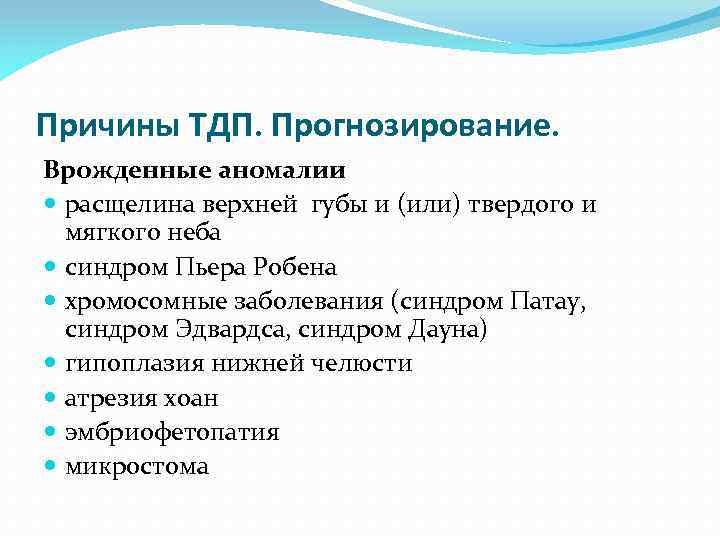 Причины ТДП. Прогнозирование.

Врожденные аномалии

- расщелина верхней губы и (или) твердого и мягкого неба
- синдром Пьера Робена
- хромосомные заболевания (синдром Патау, синдром Эдвардса, синдром Дауна)
- гипоплазия нижней челюсти
- атрезия хоан
- эмбриофетопатия
- микростома